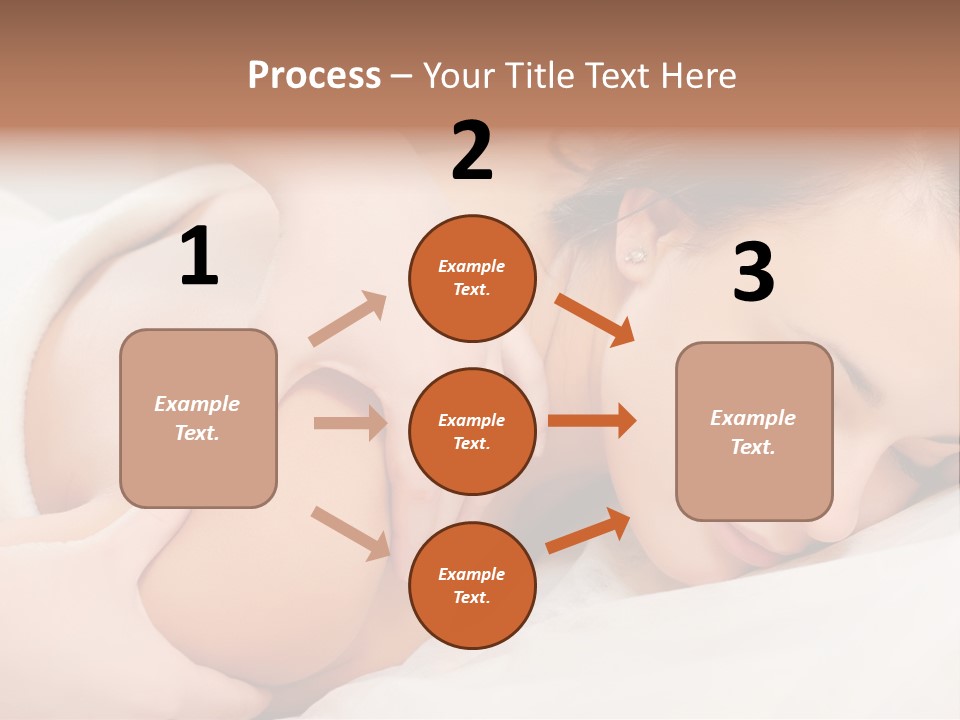 Process – Your Title Text Here

1

Example Text.

2

Example Text.

Example Text.

Example Text.

3

Example Text.